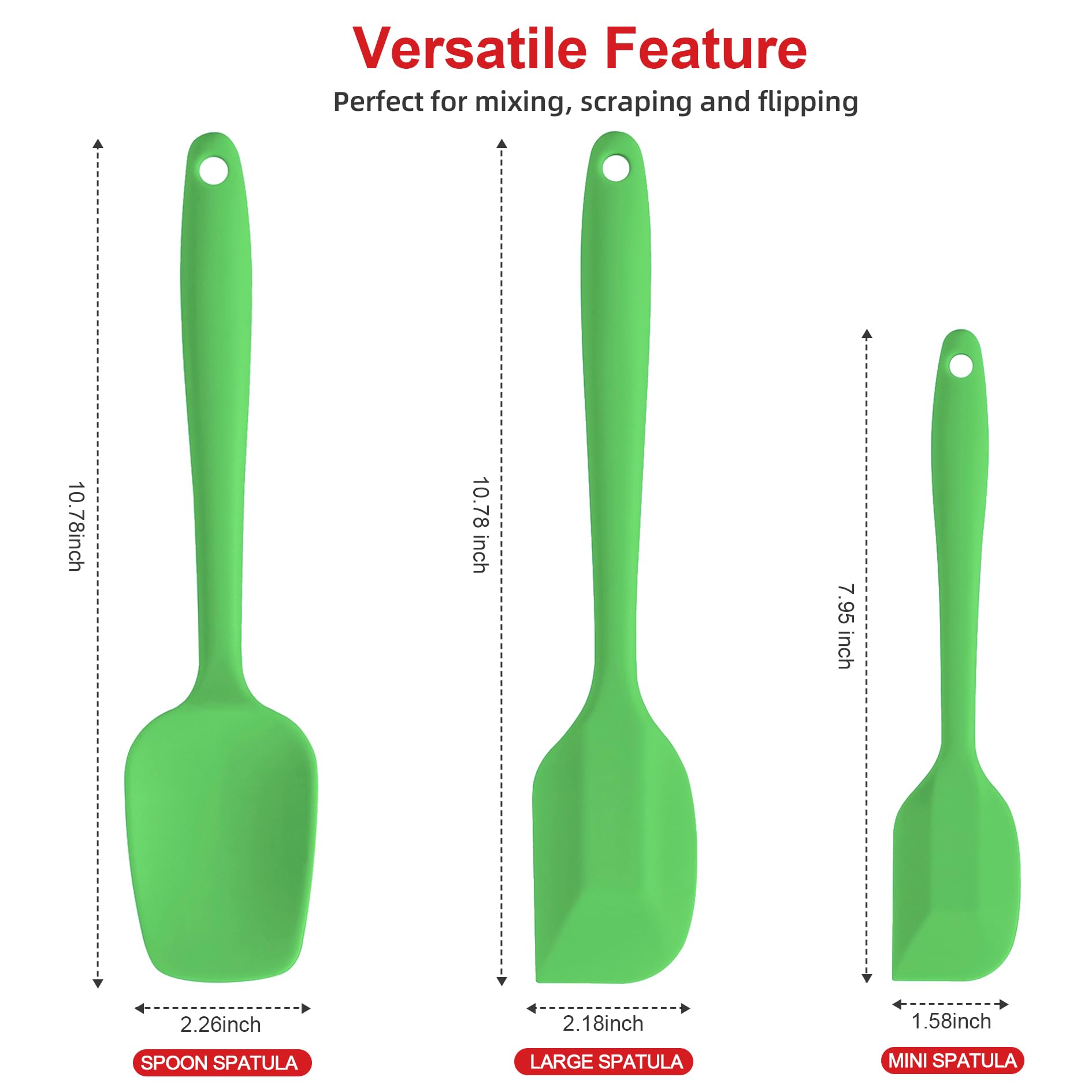 Versatile Feature

Perfect for mixing, scraping and flipping

10.78inch

2.26inch

SPOON SPATULA

10.78 inch

2.18inch

LARGE SPATULA

7.95 inch

1.58inch

MINI SPATULA